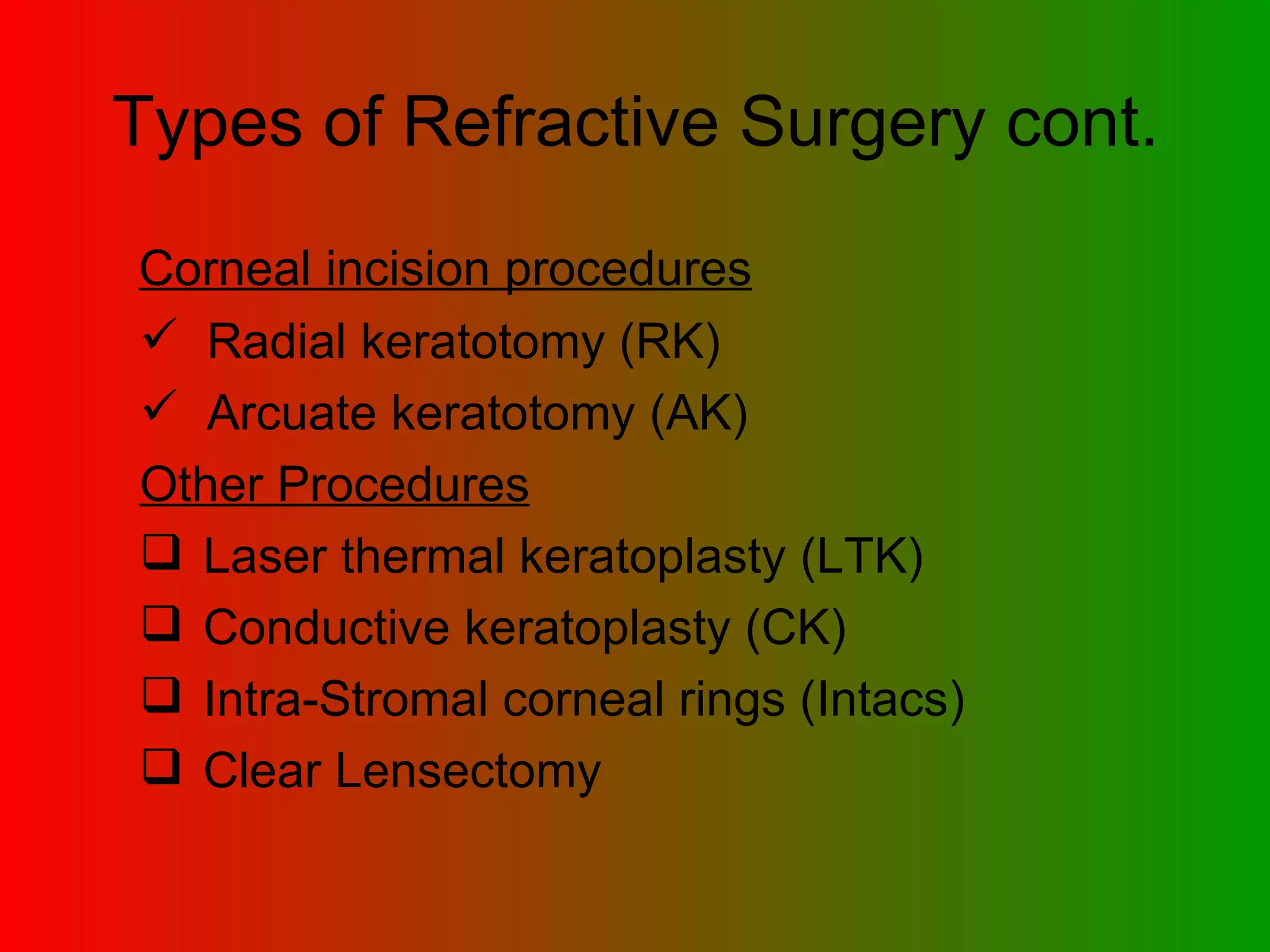 Types of Refractive Surgery cont.

Corneal incision procedures

✓ Radial keratotomy (RK)

✓ Arcuate keratotomy (AK)

Other Procedures

❑ Laser thermal keratoplasty (LTK)

❑ Conductive keratoplasty (CK)

❑ Intra-Stromal corneal rings (Intacs)

❑ Clear Lensectomy